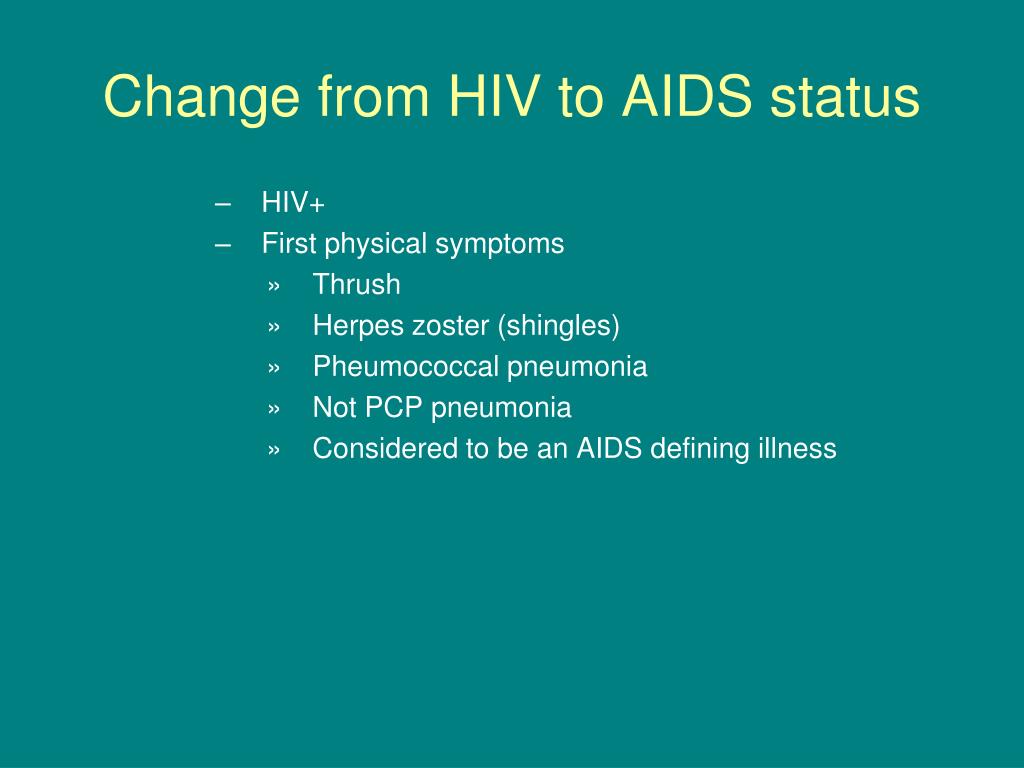 Change from HIV to AIDS status

– HIV+
– First physical symptoms
» Thrush
» Herpes zoster (shingles)
» Pheumococcal pneumonia
» Not PCP pneumonia
» Considered to be an AIDS defining illness